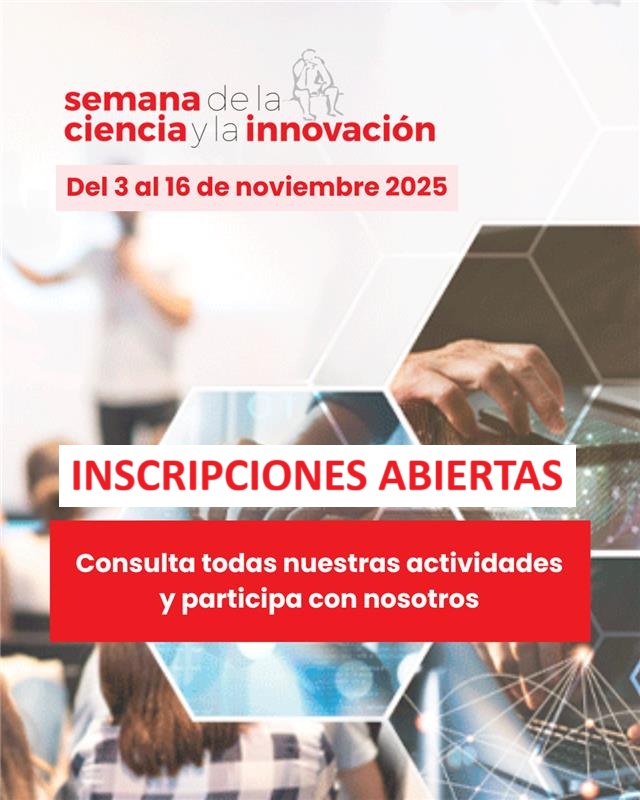 semana de la ciencia y la innovación

Del 3 al 16 de noviembre 2025

INSCRIPCIONES ABIERTAS

Consulta todas nuestras actividades y participa con nosotros